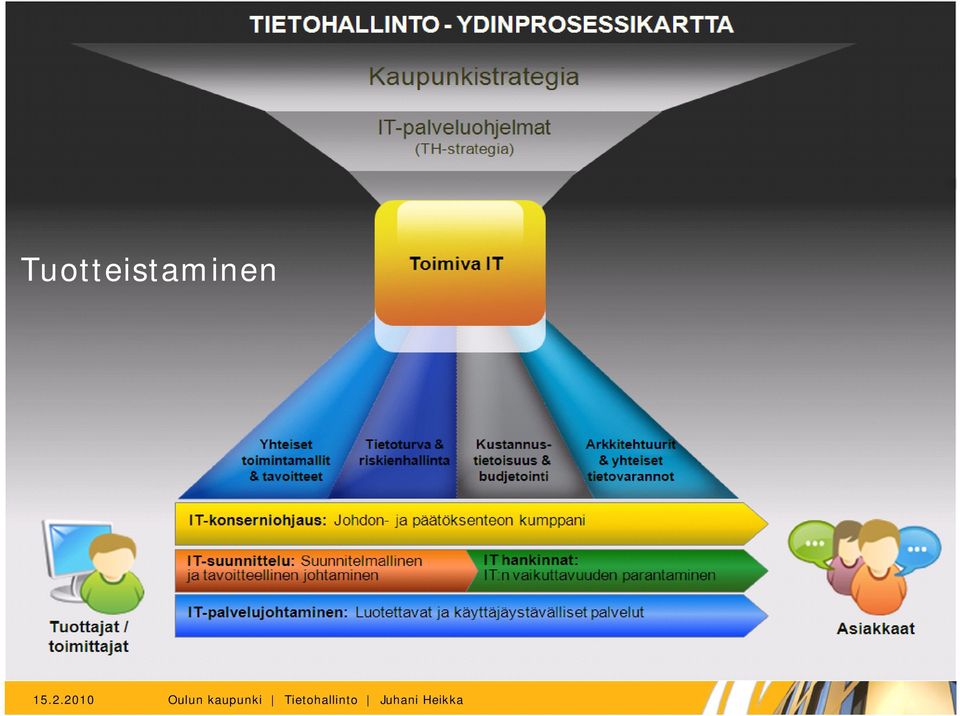 TIETOHALLINTO - YDINPROSESSIKARTTA

Kaupunkistrategia

IT-palveluohjelmat
(TH-strategia)

Tuotteistaminen

Toimiva IT

Yhteiset toimintamallit & tavoitteet

Tietoturva & riskienhallinta

Kustannus-tietoisuus & budjetointi

Arkkitehtuurit & yhteiset tietovarannot

IT-konserniohjaus: Johdon- ja päätöksenteon kumppani

IT-suunnittelu: Suunnitelmallinen ja tavoitteellinen johtaminen

IT hankinnat: IT:n vaikuttavuuden parantaminen

IT-palvelujohtaminen: Luotettavat ja käyttäjäystävälliset palvelut

Tuottajat / toimittajat

Asiakkaat

15.2.2010 Oulun kaupunki | Tietohallinto | Juhani Heikka